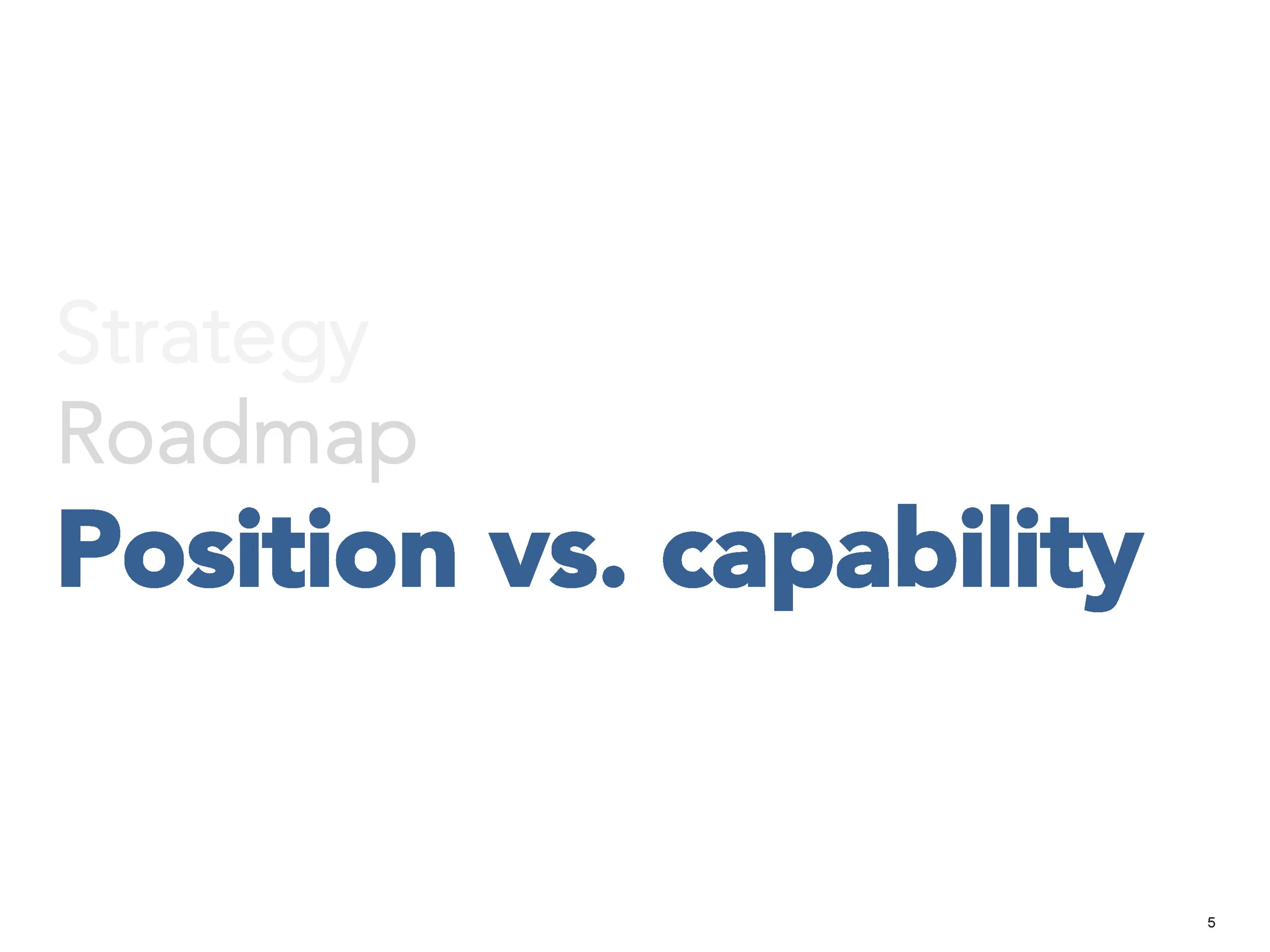 Strategy
Roadmap
Position vs. capability

5